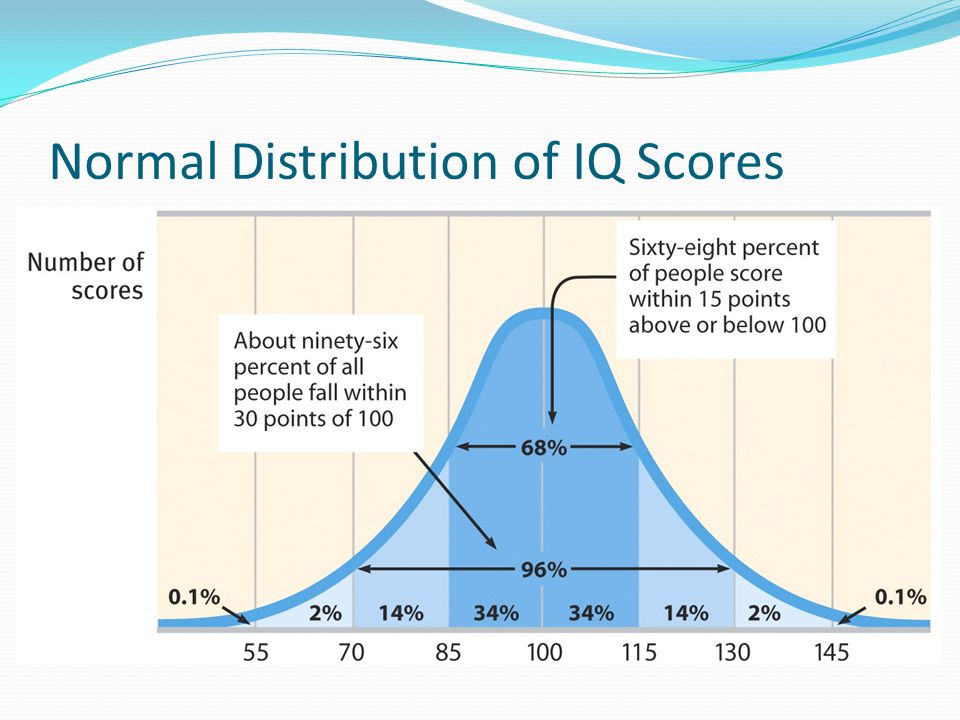 Normal Distribution of IQ Scores

Number of scores

Sixty-eight percent of people score within 15 points above or below 100

About ninety-six percent of all people fall within 30 points of 100

68%

96%

0.1%

2%

14%

34%

34%

14%

2%

0.1%

55

70

85

100

115

130

145